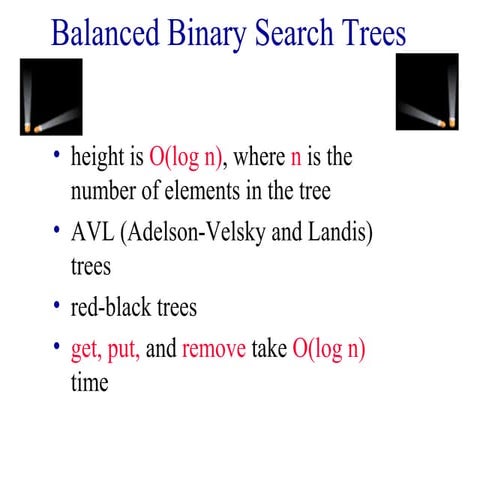 Balanced Binary Search Trees

• height is O(log n), where n is the number of elements in the tree

• AVL (Adelson-Velsky and Landis) trees

• red-black trees

• get, put, and remove take O(log n) time